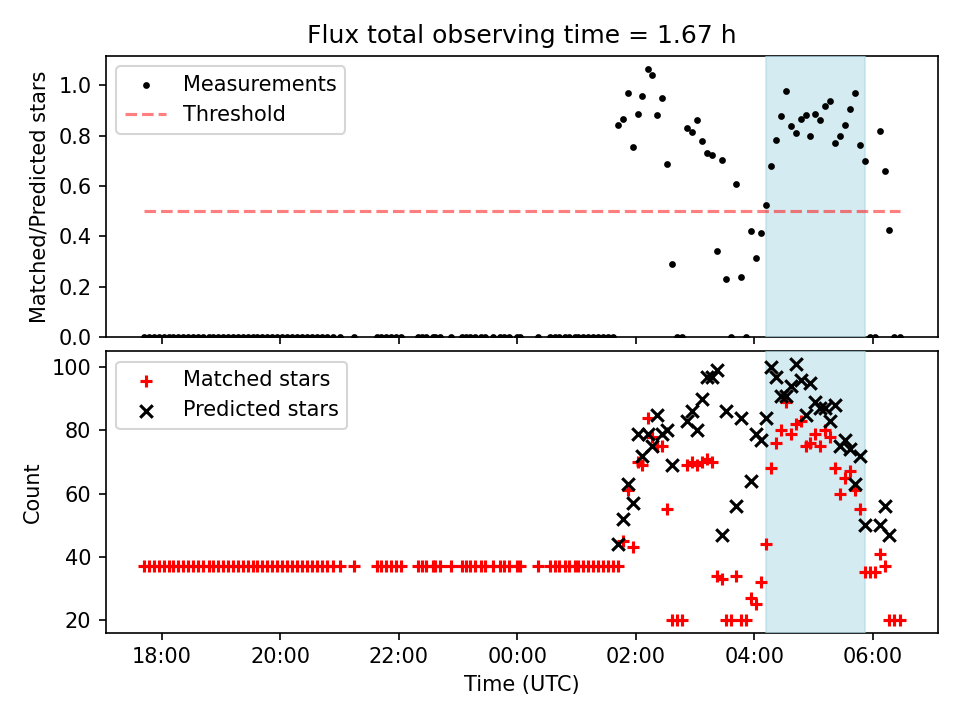 Flux total observing time = 1.67 h

Measurements
Threshold

Matched/Predicted stars

1.0
0.8
0.6
0.4
0.2
0.0

Matched stars
Predicted stars

Count

100
80
60
40
20

18:00
20:00
22:00
00:00
02:00
04:00
06:00

Time (UTC)